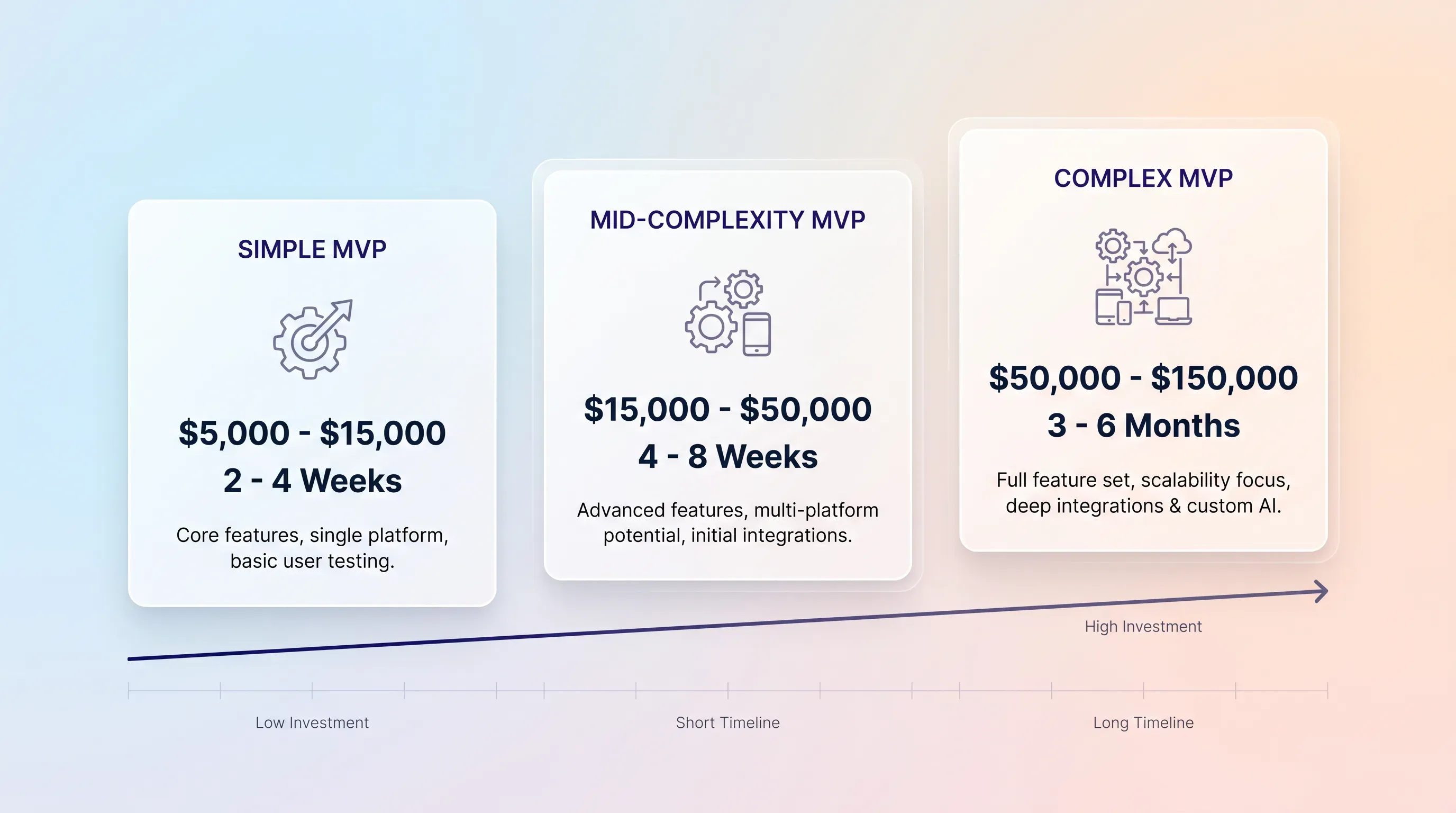 SIMPLE MVP

\$5,000 - \$15,000
2 - 4 Weeks

Core features, single platform, basic user testing.

MID-COMPLEXITY MVP

\$15,000 - \$50,000
4 - 8 Weeks

Advanced features, multi-platform potential, initial integrations.

COMPLEX MVP

\$50,000 - \$150,000
3 - 6 Months

Full feature set, scalability focus, deep integrations & custom AI.

High Investment

Low Investment

Short Timeline

Long Timeline